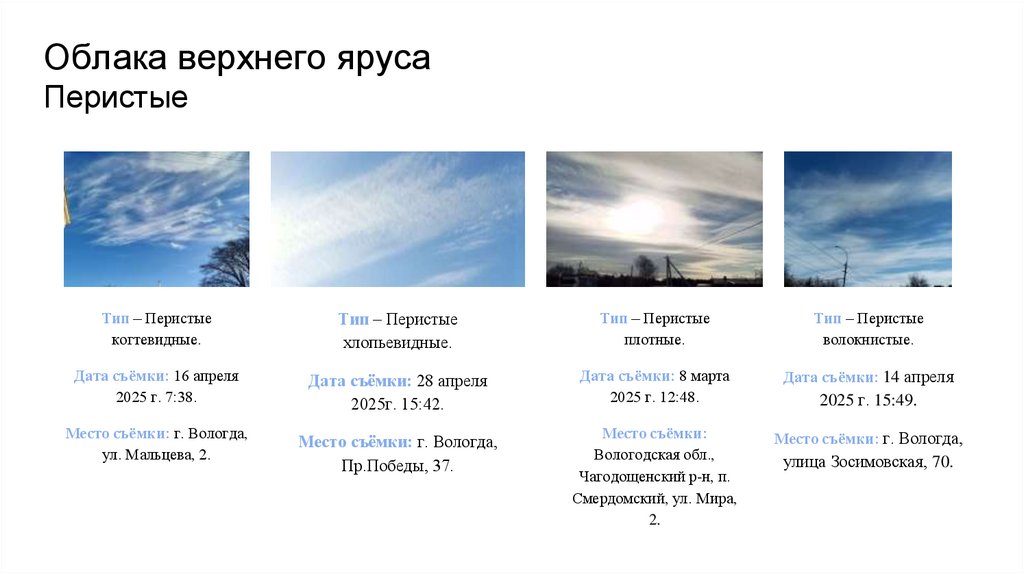 Облака верхнего яруса
Перистые

Тип – Перистые когтевидные.

Дата съёмки: 16 апреля 2025 г. 7:38.

Место съёмки: г. Вологда, ул. Мальцева, 2.

Тип – Перистые хлопьевидные.

Дата съёмки: 28 апреля 2025г. 15:42.

Место съёмки: г. Вологда, Пр.Победы, 37.

Тип – Перистые плотные.

Дата съёмки: 8 марта 2025 г. 12:48.

Место съёмки: Вологодская обл., Чагодощенский р-н, п. Смердомский, ул. Мира, 2.

Тип – Перистые волокнистые.

Дата съёмки: 14 апреля 2025 г. 15:49.

Место съёмки: г. Вологда, улица Зосимовская, 70.